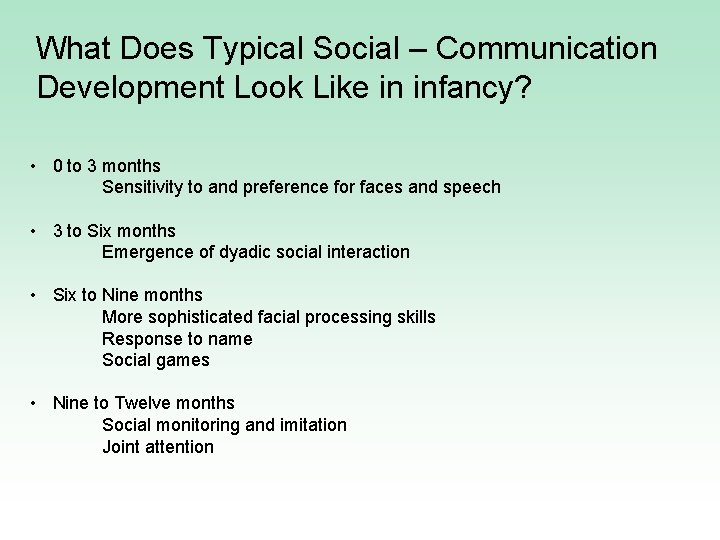 What Does Typical Social – Communication Development Look Like in infancy?

• 0 to 3 months
Sensitivity to and preference for faces and speech

• 3 to Six months
Emergence of dyadic social interaction

• Six to Nine months
More sophisticated facial processing skills
Response to name
Social games

• Nine to Twelve months
Social monitoring and imitation
Joint attention